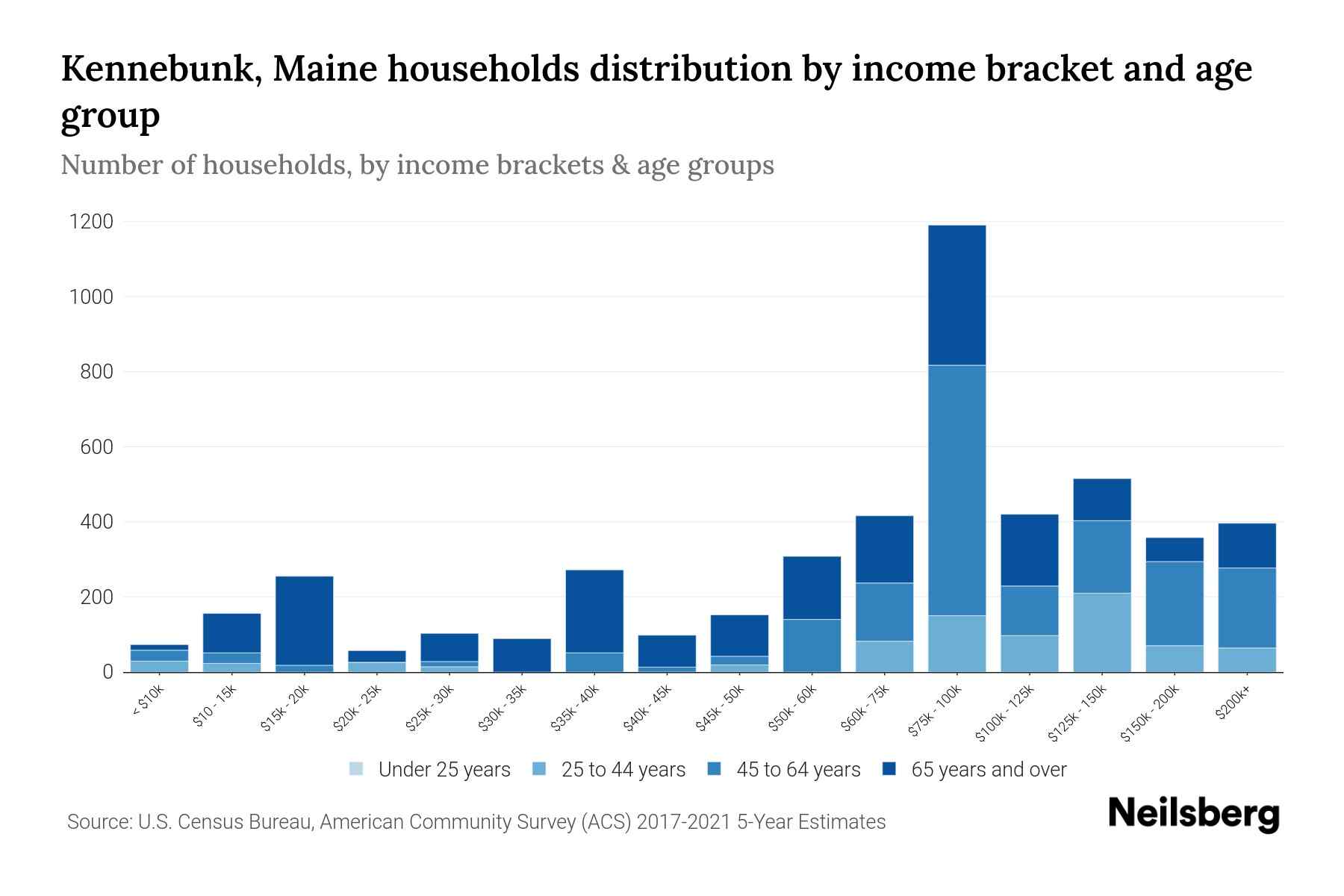 Kennebunk, Maine households distribution by income bracket and age group

Number of households, by income brackets & age groups

1200
1000
800
600
400
200
0

< $10k
$10 - 15k
$15k - 20k
$20k - 25k
$25k - 30k
$30k - 35k
$35k - 40k
$40k - 45k
$45k - 50k
$50k - 60k
$60k - 75k
$75k - 100k
$100k - 125k
$125k - 150k
$150k - 200k
$200k+

Under 25 years
25 to 44 years
45 to 64 years
65 years and over

Source: U.S. Census Bureau, American Community Survey (ACS) 2017-2021 5-Year Estimates

Neilsberg